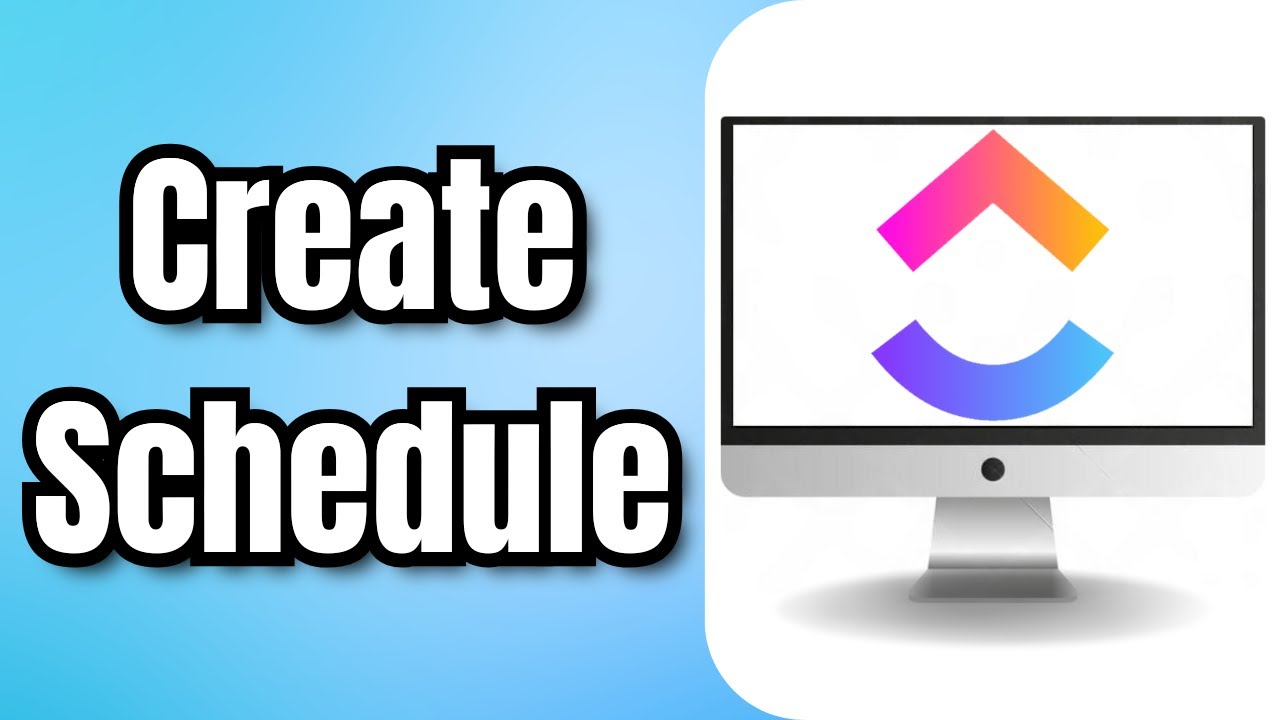 Create Schedule